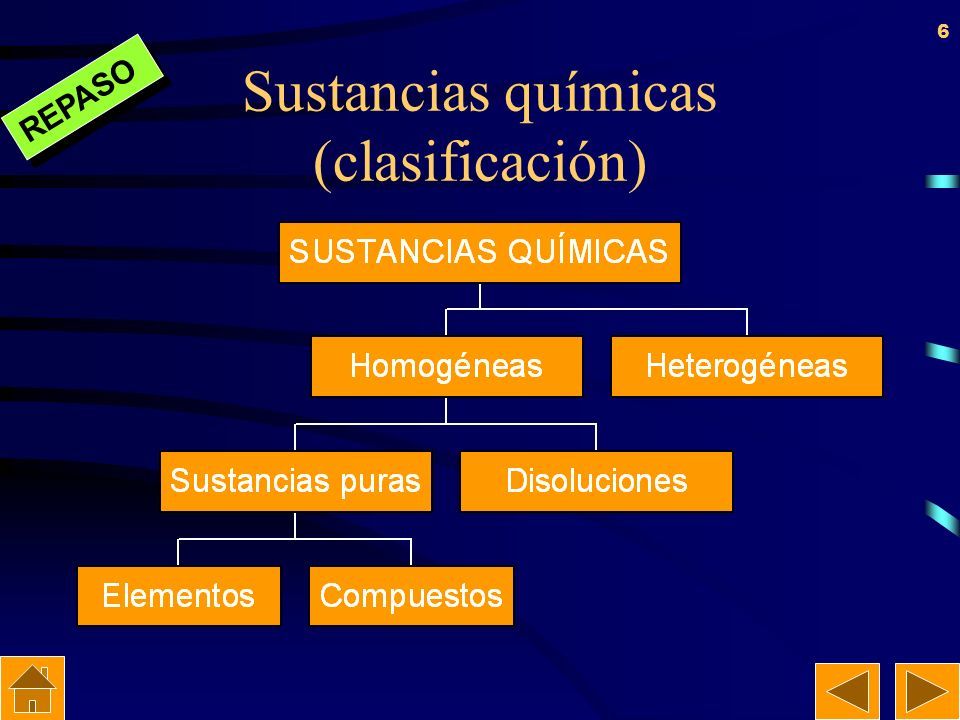 6

REPASO

Sustancias químicas (clasificación)

SUSTANCIAS QUÍMICAS

Homogéneas

Heterogéneas

Sustancias puras

Disoluciones

Elementos

Compuestos